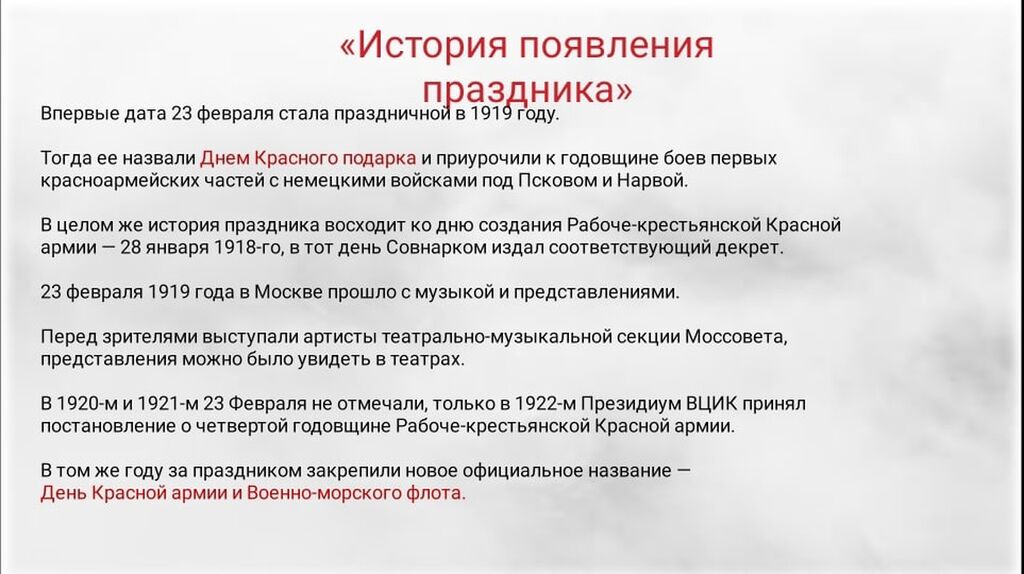 «История появления праздника»

Впервые дата 23 февраля стала праздничной в 1919 году.

Тогда ее назвали Днем Красного подарка и приурочили к годовщине боев первых красноармейских частей с немецкими войсками под Псковом и Нарвой.

В целом же история праздника восходит ко дню создания Рабоче-крестьянской Красной армии — 28 января 1918-го, в тот день Совнарком издал соответствующий декрет.

23 февраля 1919 года в Москве прошло с музыкой и представлениями.

Перед зрителями выступали артисты театрально-музыкальной секции Моссовета, представления можно было увидеть в театрах.

В 1920-м и 1921-м 23 Февраля не отмечали, только в 1922-м Президиум ВЦИК принял постановление о четвертой годовщине Рабоче-крестьянской Красной армии.

В том же году за праздником закрепили новое официальное название — День Красной армии и Военно-морского флота.